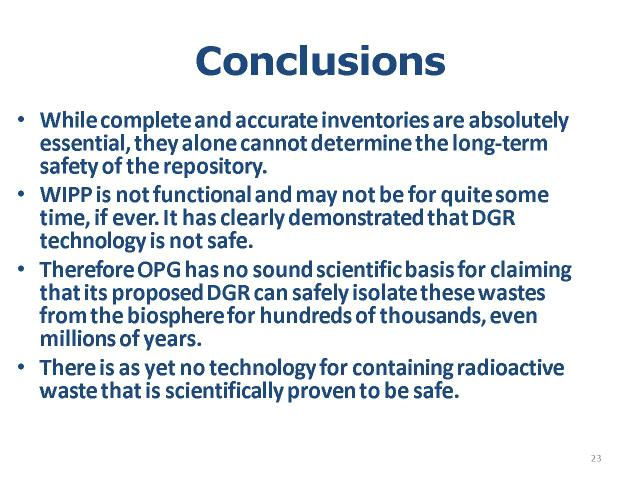 Conclusions

• While complete and accurate inventories are absolutely essential, they alone cannot determine the long-term safety of the repository.

• WIPP is not functional and may not be for quite some time, if ever. It has clearly demonstrated that DGR technology is not safe.

• Therefore OPG has no sound scientific basis for claiming that its proposed DGR can safely isolate these wastes from the biosphere for hundreds of thousands, even millions of years.

• There is as yet no technology for containing radioactive waste that is scientifically proven to be safe.

23